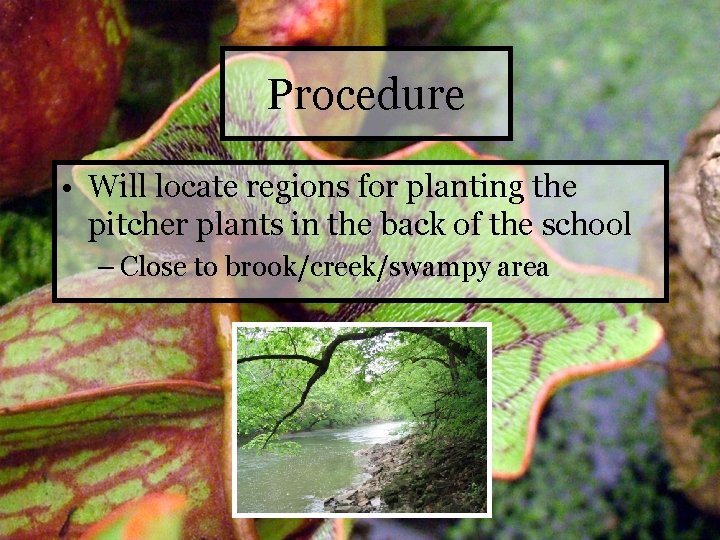 Procedure

• Will locate regions for planting the pitcher plants in the back of the school

– Close to brook/creek/swampy area